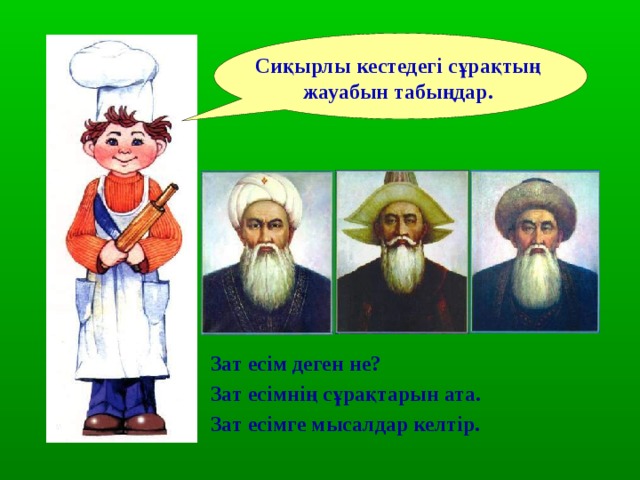 Сиқырлы кестедегі сұрақтың жауабын табыңдар.

Зат есім деген не?

Зат есімнің сұрақтарын ата.

Зат есімге мысалдар келтір.